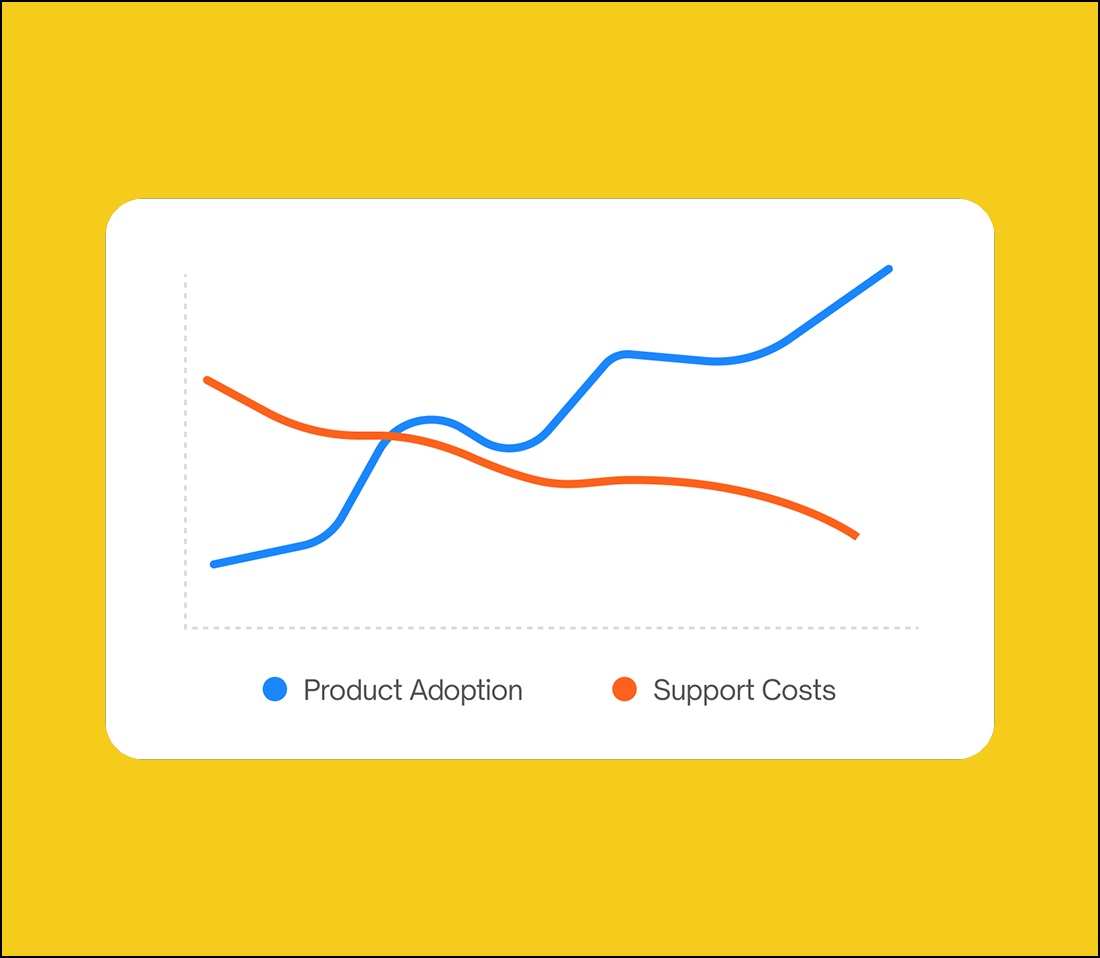 Product Adoption
Support Costs